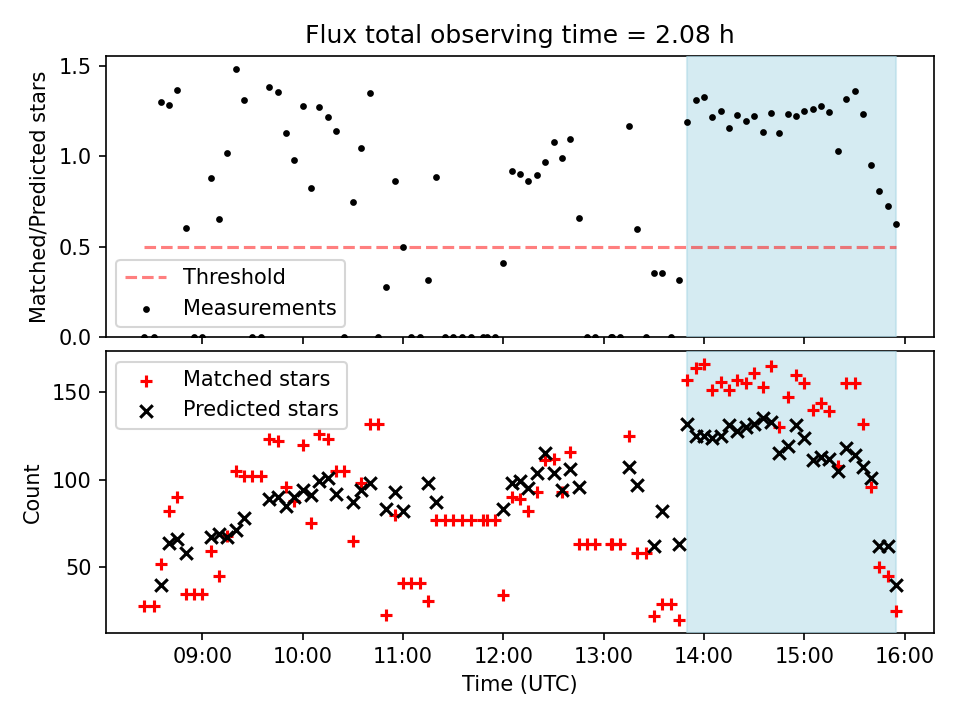 Flux total observing time = 2.08 h

Matched/Predicted stars

1.5
1.0
0.5
0.0

Threshold
Measurements

Count

150
100
50

Matched stars
Predicted stars

09:00
10:00
11:00
12:00
13:00
14:00
15:00
16:00

Time (UTC)